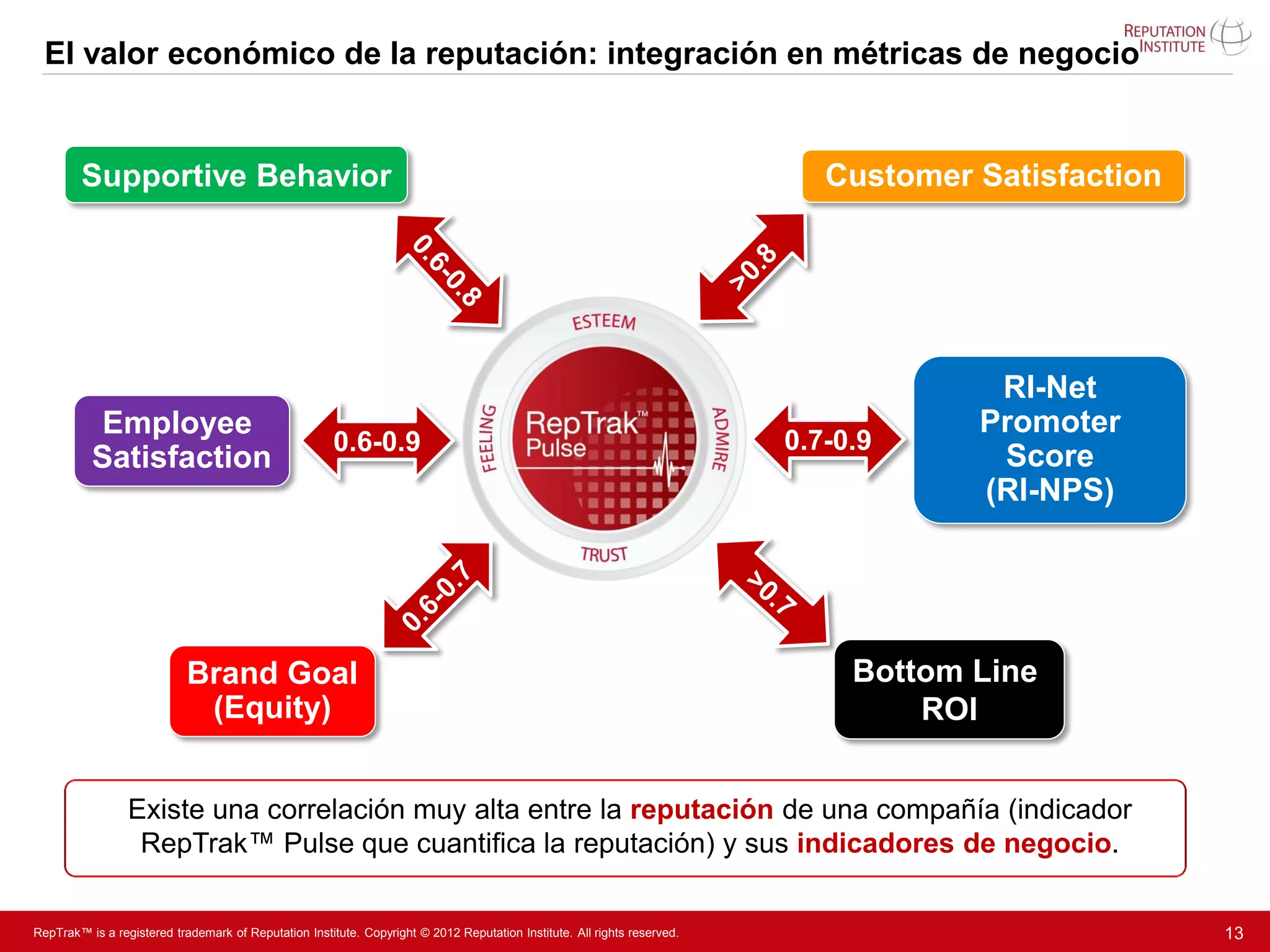 El valor económico de la reputación: integración en métricas de negocio

REPUTATION INSTITUTE

Supportive Behavior

Customer Satisfaction

0.6-0.8

>0.8

ESTEEM

FEELING

RepTrak™ Pulse

ADMIRE

TRUST

Employee Satisfaction

0.6-0.9

0.7-0.9

RI-Net Promoter Score (RI-NPS)

0.6-0.7

>0.7

Brand Goal (Equity)

Bottom Line ROI

Existe una correlación muy alta entre la reputación de una compañía (indicador RepTrak™ Pulse que cuantifica la reputación) y sus indicadores de negocio.

RepTrak™ is a registered trademark of Reputation Institute. Copyright © 2012 Reputation Institute. All rights reserved.

13